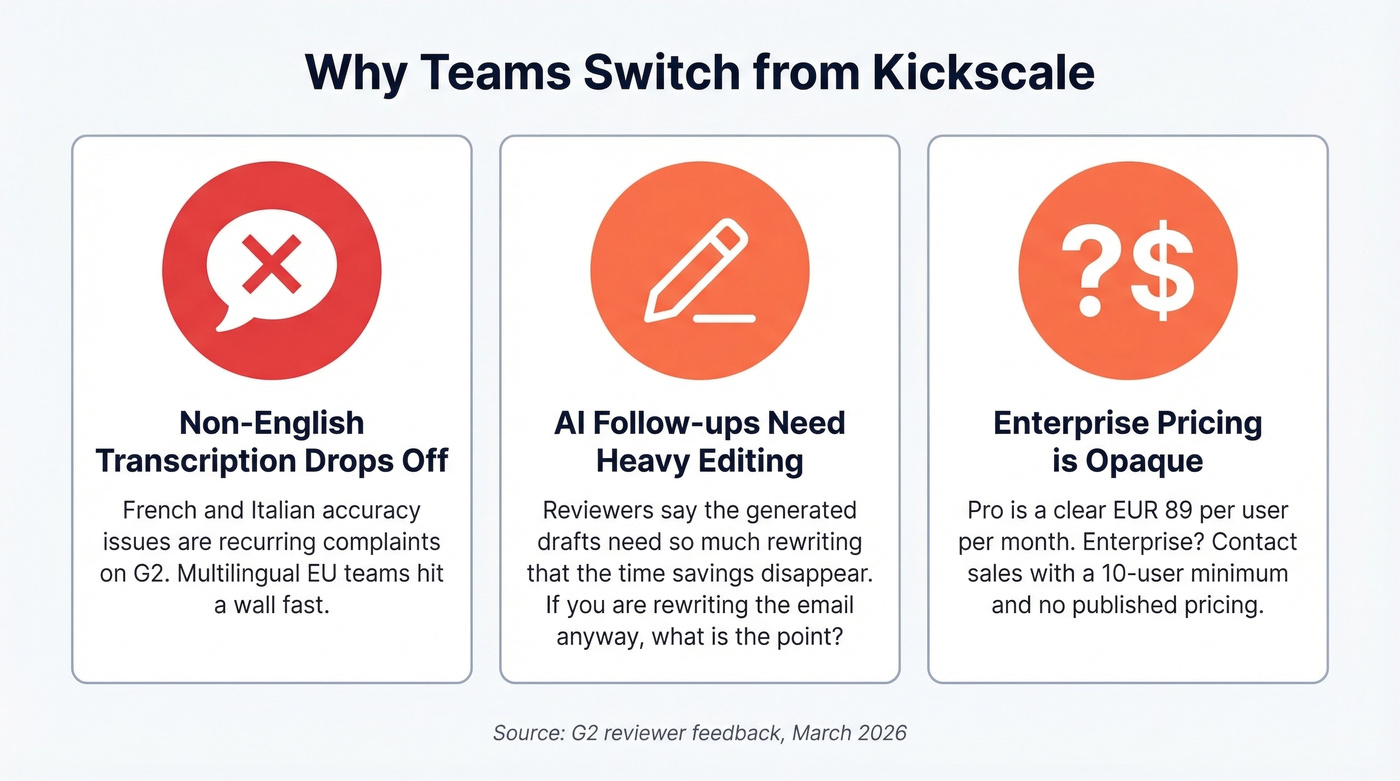 Why Teams Switch from Kickscale

Non-English Transcription Drops Off

French and Italian accuracy issues are recurring complaints on G2. Multilingual EU teams hit a wall fast.

AI Follow-ups Need Heavy Editing

Reviewers say the generated drafts need so much rewriting that the time savings disappear. If you are rewriting the email anyway, what is the point?

?$

Enterprise Pricing is Opaque

Pro is a clear EUR 89 per user per month. Enterprise? Contact sales with a 10-user minimum and no published pricing.

Source: G2 reviewer feedback, March 2026